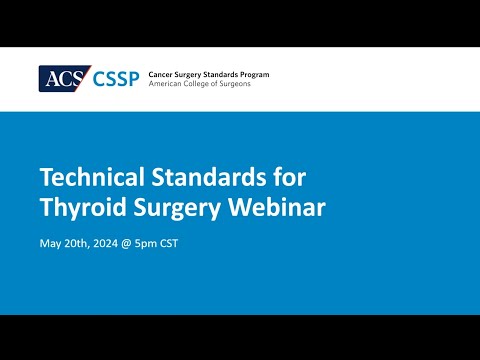 ACS CSSP Cancer Surgery Standards Program
American College of Surgeons

Technical Standards for Thyroid Surgery Webinar

May 20th, 2024 @ 5pm CST